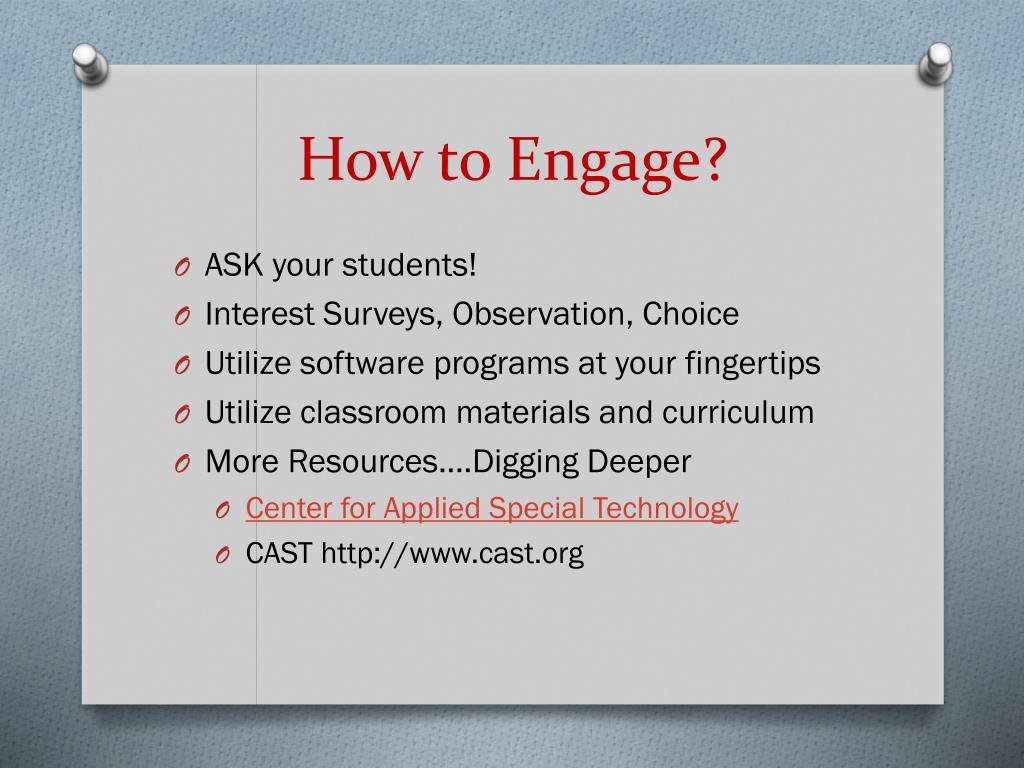 How to Engage?

O ASK your students!
O Interest Surveys, Observation, Choice
O Utilize software programs at your fingertips
O Utilize classroom materials and curriculum
O More Resources….Digging Deeper
O Center for Applied Special Technology
O CAST http://www.cast.org